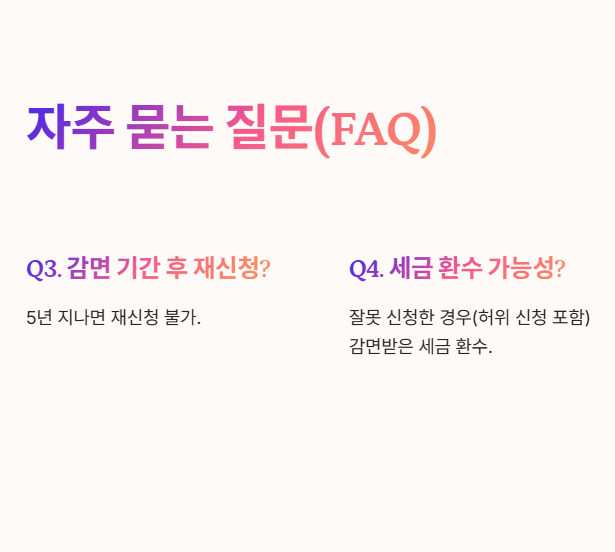 자주 묻는 질문(FAQ)

Q3. 감면 기간 후 재신청?

5년 지나면 재신청 불가.

Q4. 세금 환수 가능성?

잘못 신청한 경우(허위 신청 포함) 감면받은 세금 환수.